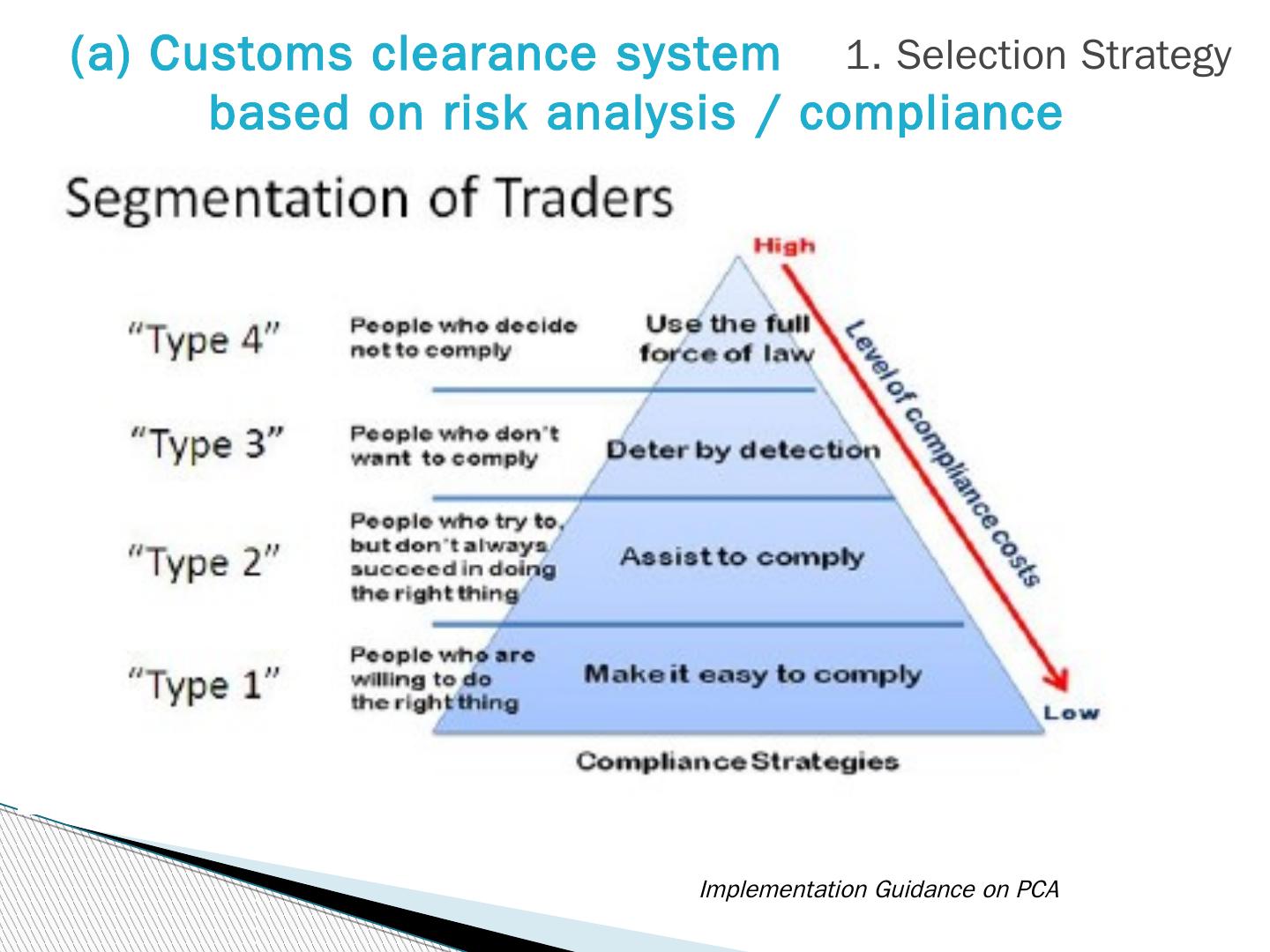 (a) Customs clearance system based on risk analysis / compliance

1. Selection Strategy

Segmentation of Traders

High

"Type 4"
People who decide not to comply
Use the full force of law

"Type 3"
People who don't want to comply
Deter by detection

"Type 2"
People who try to, but don't always succeed in doing the right thing
Assist to comply

"Type 1"
People who are willing to do the right thing
Make it easy to comply

Level of compliance costs

Low

Compliance Strategies

Implementation Guidance on PCA